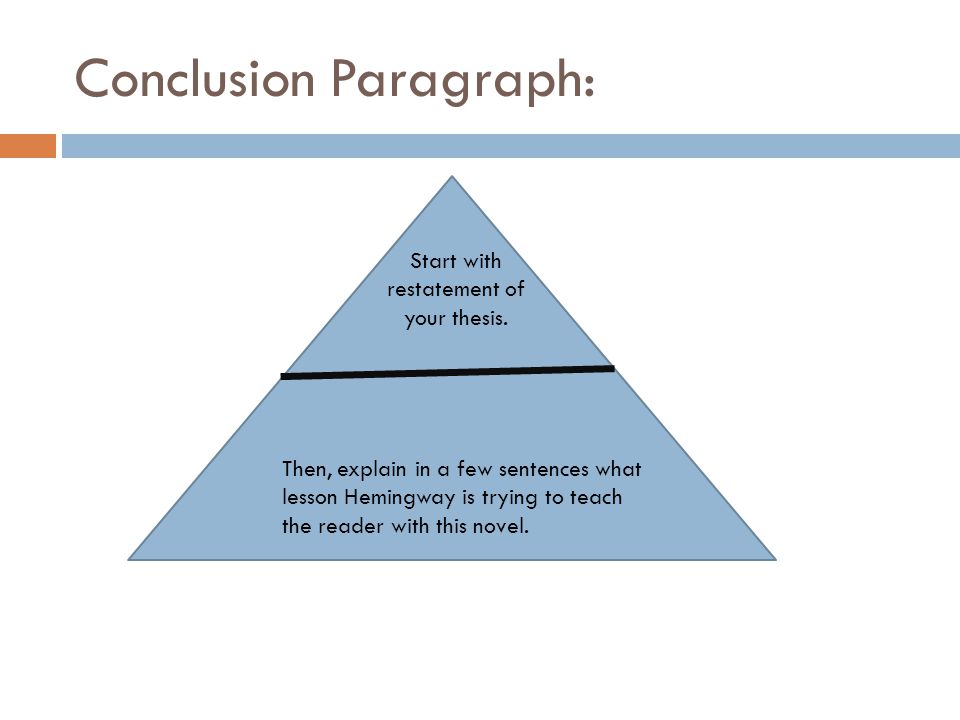 Conclusion Paragraph:

Start with restatement of your thesis.

Then, explain in a few sentences what lesson Hemingway is trying to teach the reader with this novel.